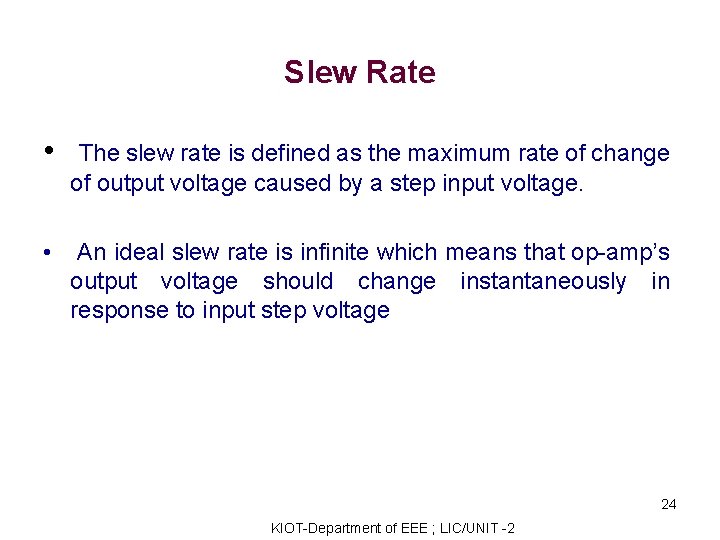 Slew Rate

• The slew rate is defined as the maximum rate of change of output voltage caused by a step input voltage.

• An ideal slew rate is infinite which means that op-amp's output voltage should change instantaneously in response to input step voltage

24

KIOT-Department of EEE ; LIC/UNIT -2